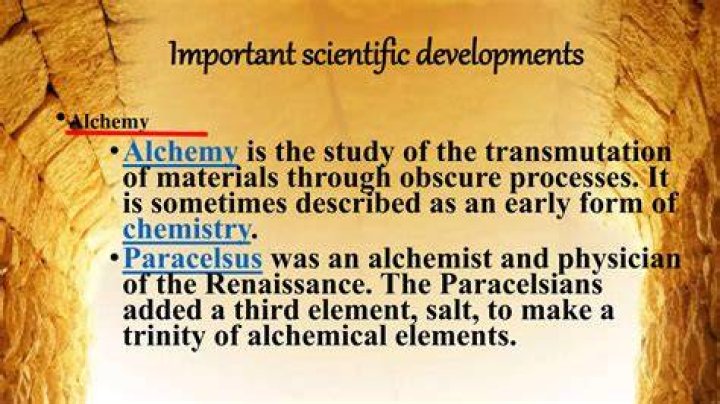 Important scientific developments

• Alchemy

• Alchemy is the study of the transmutation of materials through obscure processes. It is sometimes described as an early form of chemistry.

• Paracelsus was an alchemist and physician of the Renaissance. The Paracelsians added a third element, salt, to make a trinity of alchemical elements.